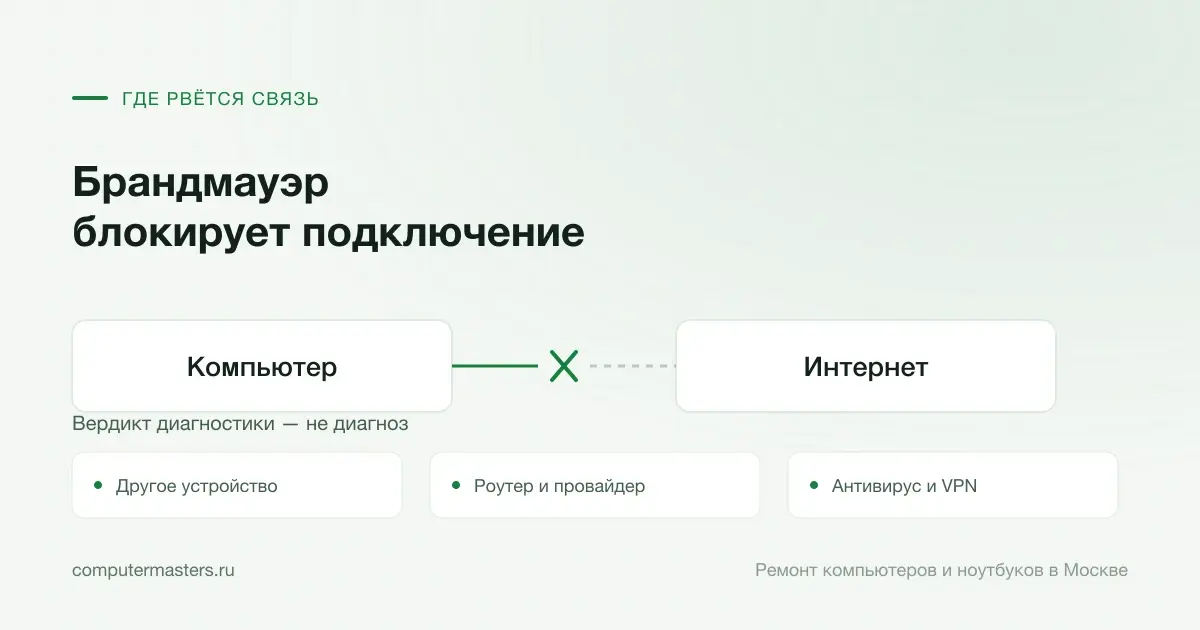 ГДЕ РВЁТСЯ СВЯЗЬ

Брандмауэр блокирует подключение

Компьютер

Интернет

Вердикт диагностики — не диагноз

Другое устройство

Роутер и провайдер

Антивирус и VPN

computermasters.ru

Ремонт компьютеров и ноутбуков в Москве